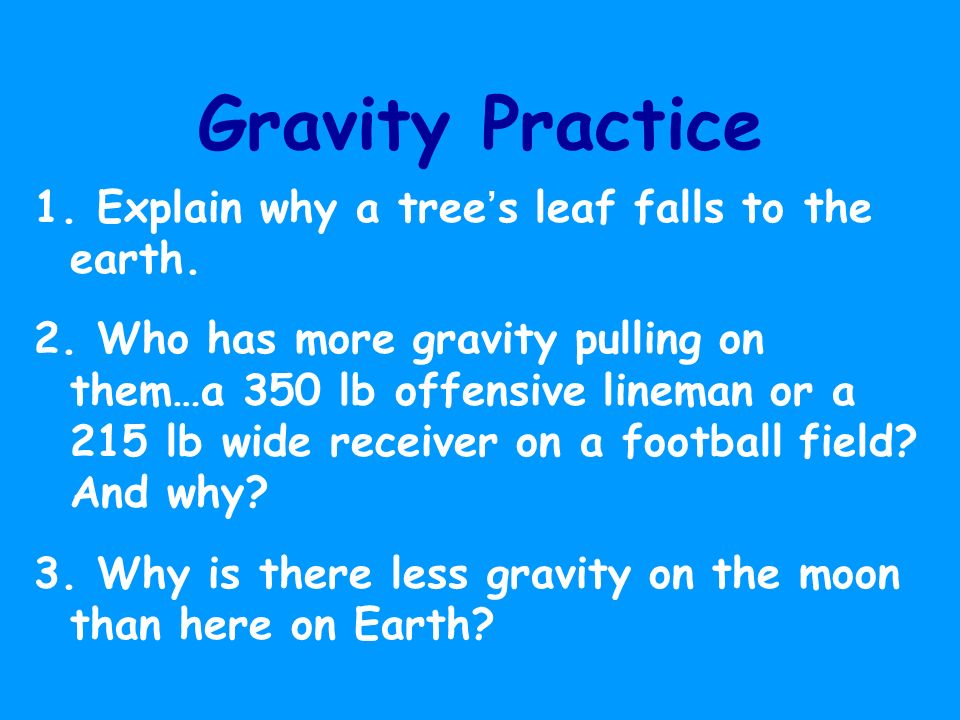 Gravity Practice

1. Explain why a tree's leaf falls to the earth.

2. Who has more gravity pulling on them…a 350 lb offensive lineman or a 215 lb wide receiver on a football field? And why?

3. Why is there less gravity on the moon than here on Earth?